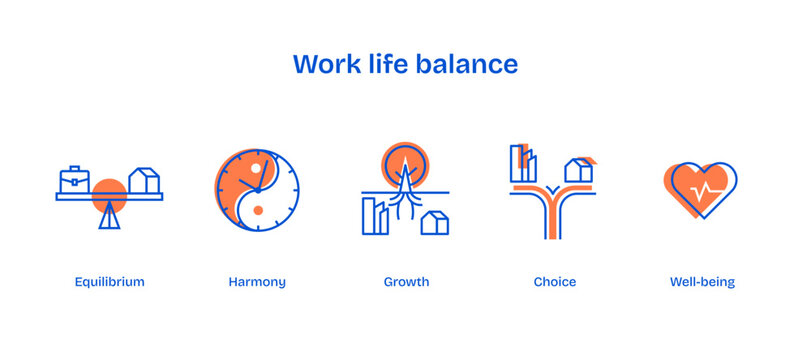 Work life balance

Equilibrium

Harmony

Growth

Choice

Well-being